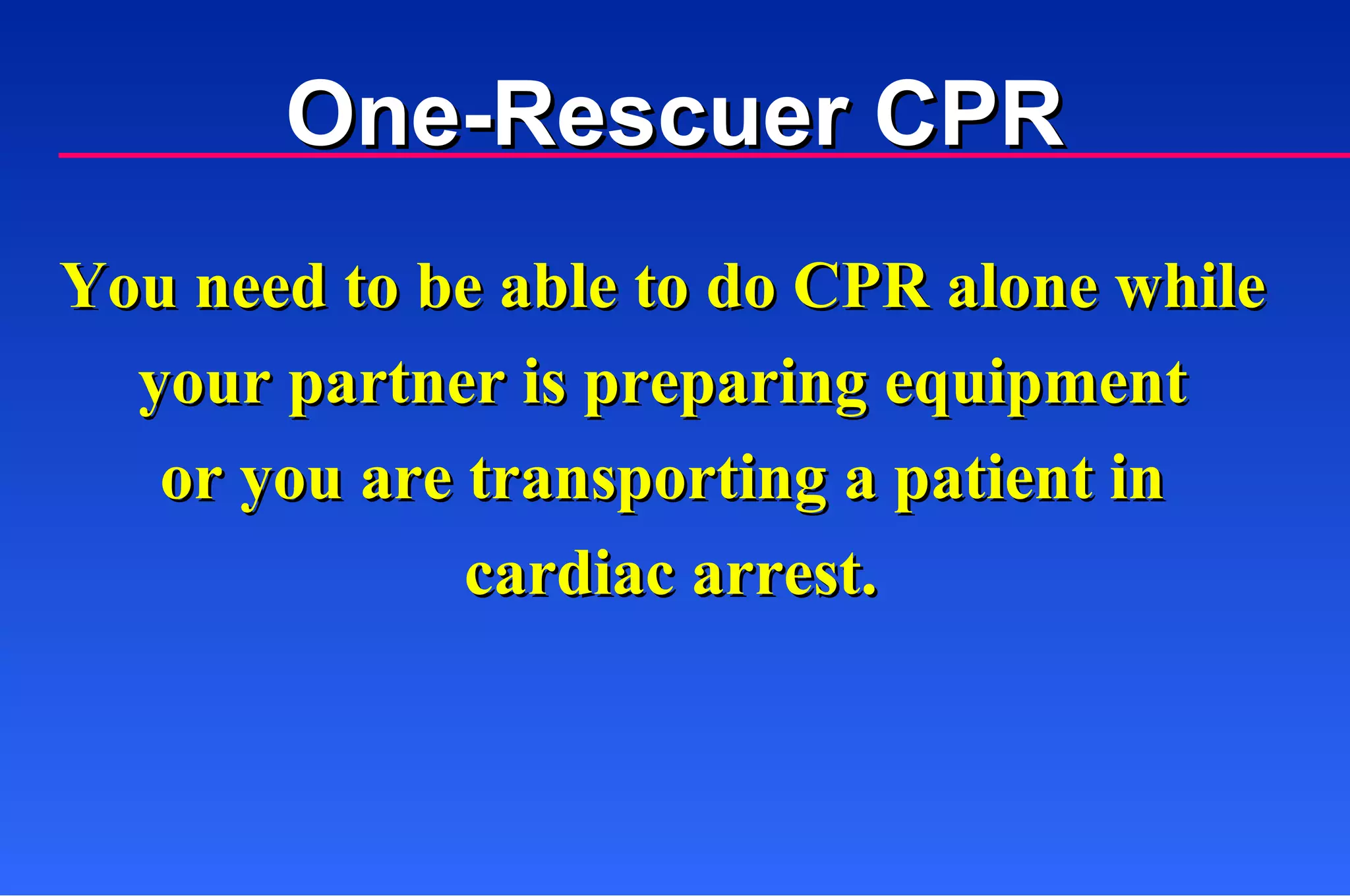 One-Rescuer CPR

You need to be able to do CPR alone while your partner is preparing equipment or you are transporting a patient in cardiac arrest.